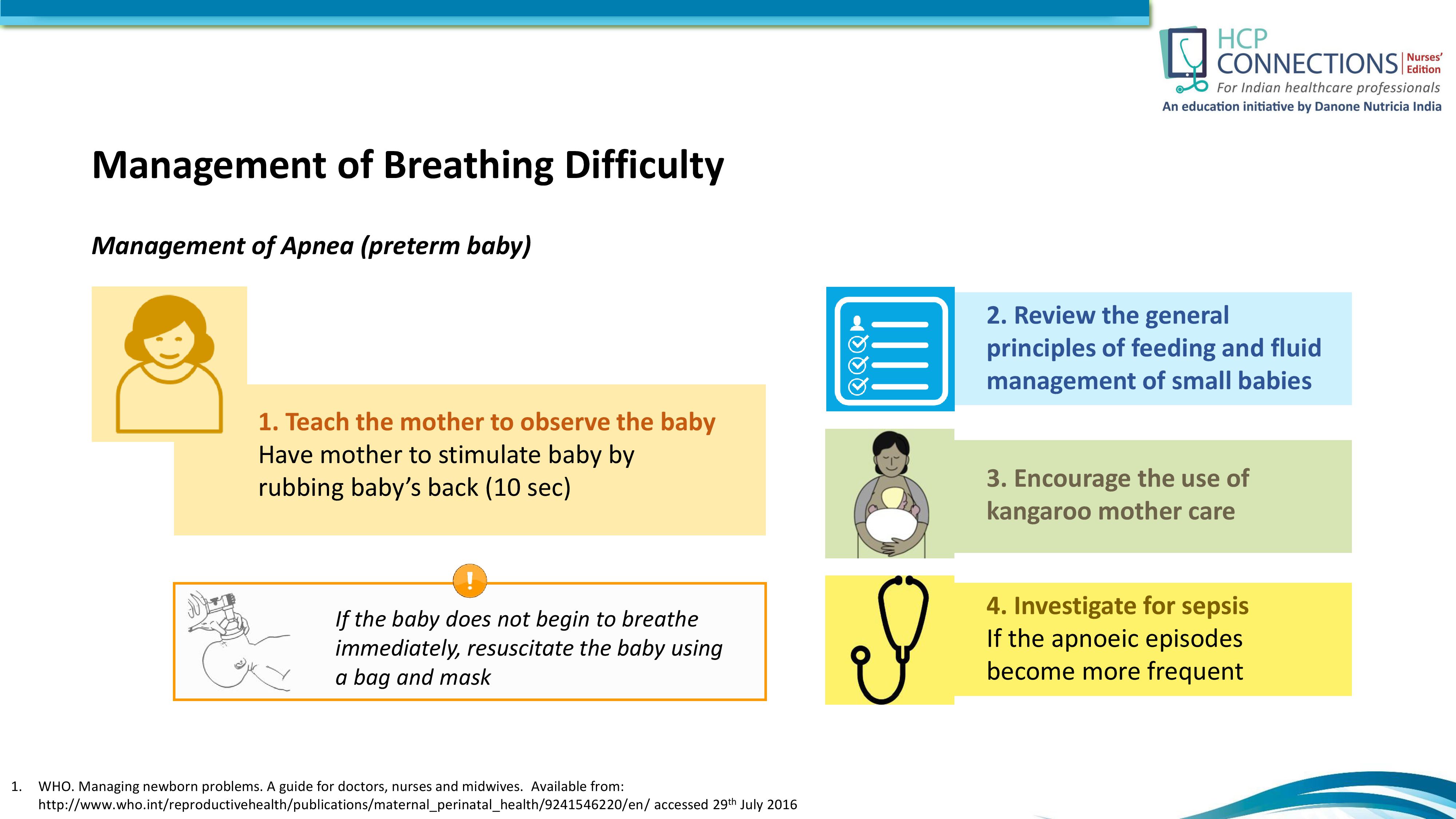 HCP CONNECTIONS Nurses' Edition
For Indian healthcare professionals
An education initiative by Danone Nutricia India

Management of Breathing Difficulty

Management of Apnea (preterm baby)

1. Teach the mother to observe the baby
Have mother to stimulate baby by rubbing baby's back (10 sec)

!

If the baby does not begin to breathe immediately, resuscitate the baby using a bag and mask

2. Review the general principles of feeding and fluid management of small babies

3. Encourage the use of kangaroo mother care

4. Investigate for sepsis
If the apnoeic episodes become more frequent

1. WHO. Managing newborn problems. A guide for doctors, nurses and midwives. Available from: http://www.who.int/reproductivehealth/publications/maternal_perinatal_health/9241546220/en/ accessed 29$^{th}$ July 2016